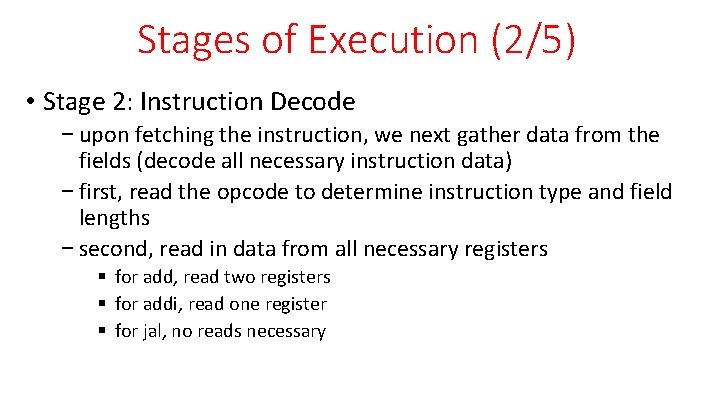 Stages of Execution (2/5)

• Stage 2: Instruction Decode

− upon fetching the instruction, we next gather data from the fields (decode all necessary instruction data)

− first, read the opcode to determine instruction type and field lengths

− second, read in data from all necessary registers

▪ for add, read two registers

▪ for addi, read one register

▪ for jal, no reads necessary